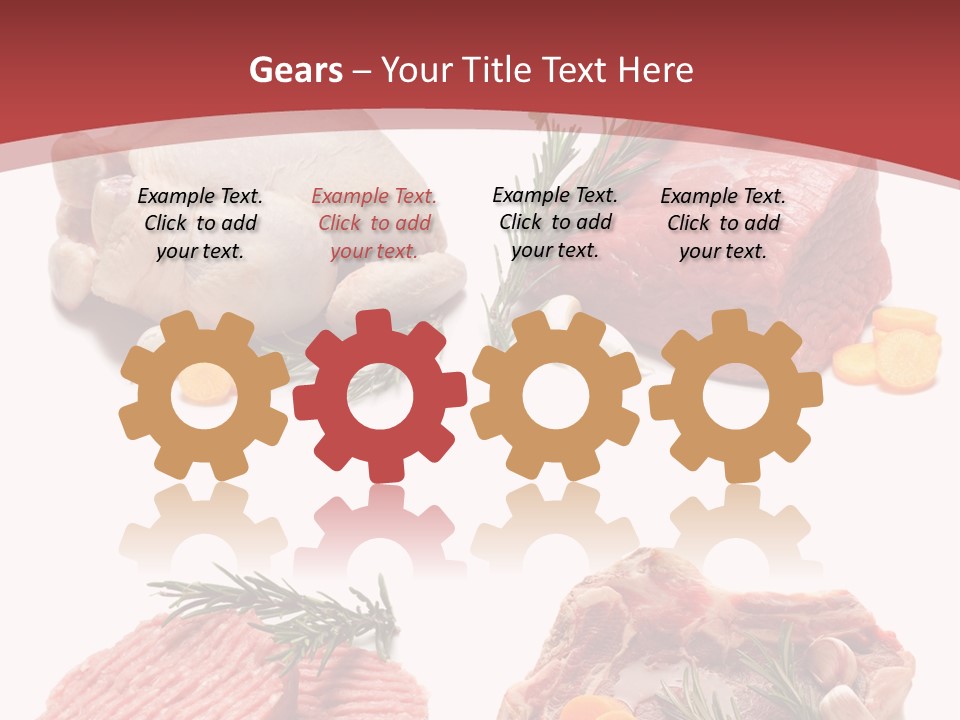 Gears – Your Title Text Here

Example Text. Click to add your text.

Example Text. Click to add your text.

Example Text. Click to add your text.

Example Text. Click to add your text.